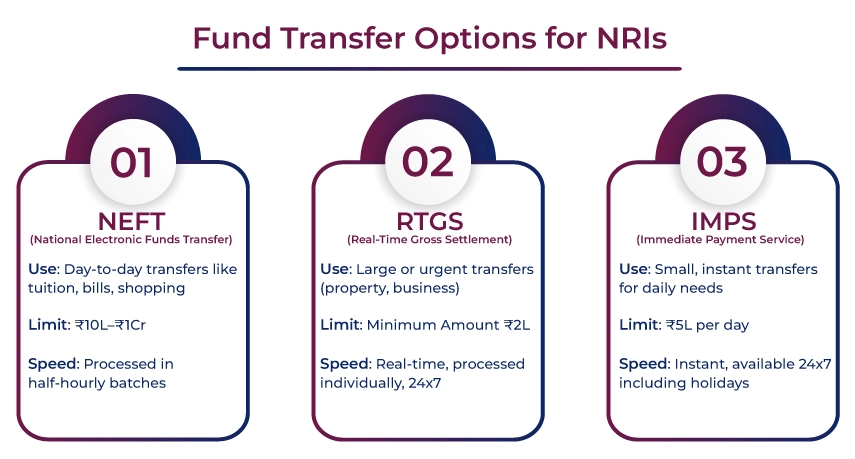 Fund Transfer Options for NRIs

01

NEFT
(National Electronic Funds Transfer)

Use: Day-to-day transfers like tuition, bills, shopping

Limit: ₹10L–₹1Cr

Speed: Processed in half-hourly batches

02

RTGS
(Real-Time Gross Settlement)

Use: Large or urgent transfers (property, business)

Limit: Minimum Amount ₹2L

Speed: Real-time, processed individually, 24x7

03

IMPS
(Immediate Payment Service)

Use: Small, instant transfers for daily needs

Limit: ₹5L per day

Speed: Instant, available 24x7 including holidays